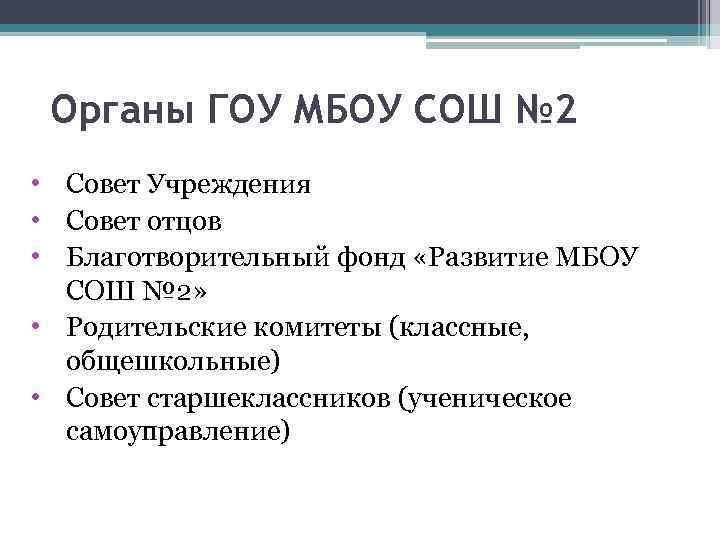 Органы ГОУ МБОУ СОШ №2

• Совет Учреждения
• Совет отцов
• Благотворительный фонд «Развитие МБОУ СОШ №2»
• Родительские комитеты (классные, общешкольные)
• Совет старшеклассников (ученическое самоуправление)